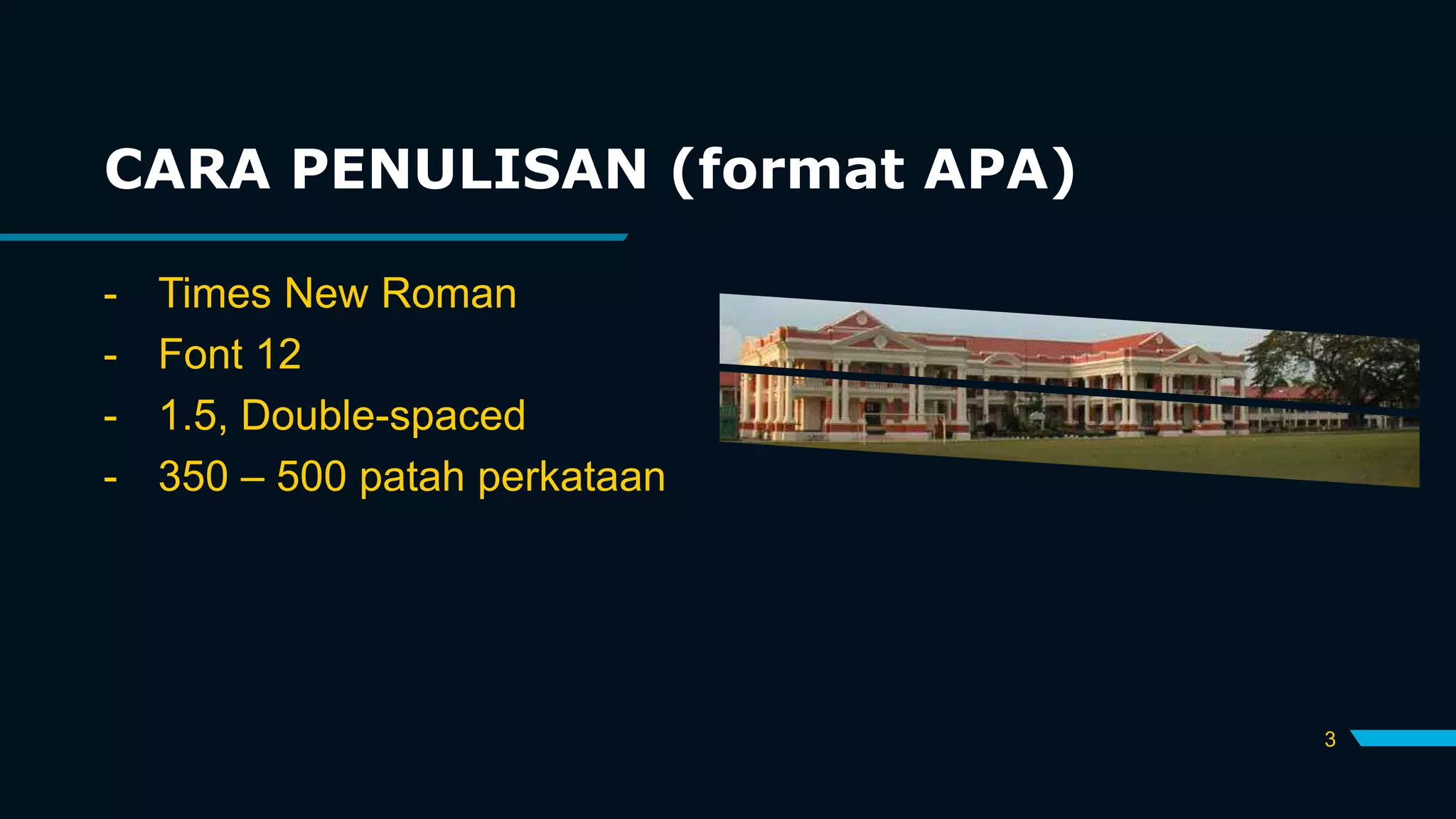 CARA PENULISAN (format APA)

- Times New Roman
- Font 12
- 1.5, Double-spaced
- 350 – 500 patah perkataan

3